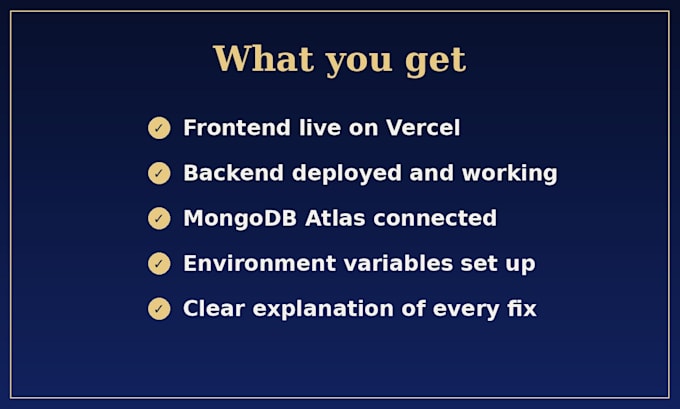 What you get

✓ Frontend live on Vercel

✓ Backend deployed and working

✓ MongoDB Atlas connected

✓ Environment variables set up

✓ Clear explanation of every fix